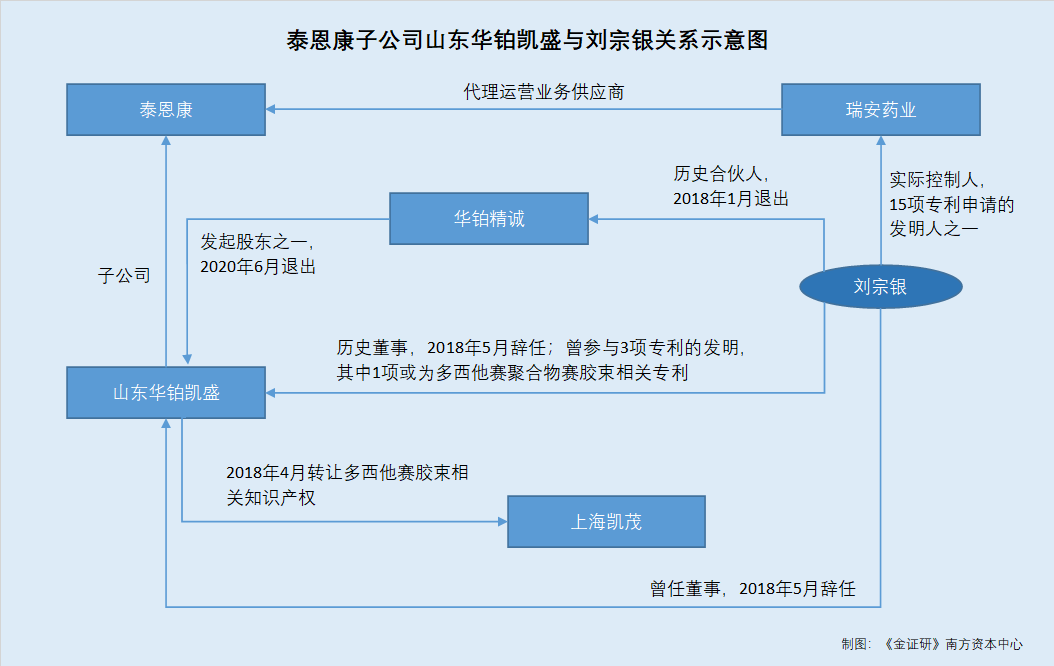 泰恩康子公司山东华铂凯盛与刘宗银关系示意图

泰恩康

代理运营业务供应商

瑞安药业

历史合伙人，2018年1月退出

实际控制人，15项专利申请的发明人之一

华铂精诚

发起股东之一，2020年6月退出

子公司

刘宗银

历史董事，2018年5月辞任；曾参与3项专利的发明，其中1项或为多西他赛聚合物赛胶束相关专利

山东华铂凯盛

2018年4月转让多西他赛胶束相关知识产权

上海凯茂

曾任董事，2018年5月辞任

制图：《金证研》南方资本中心